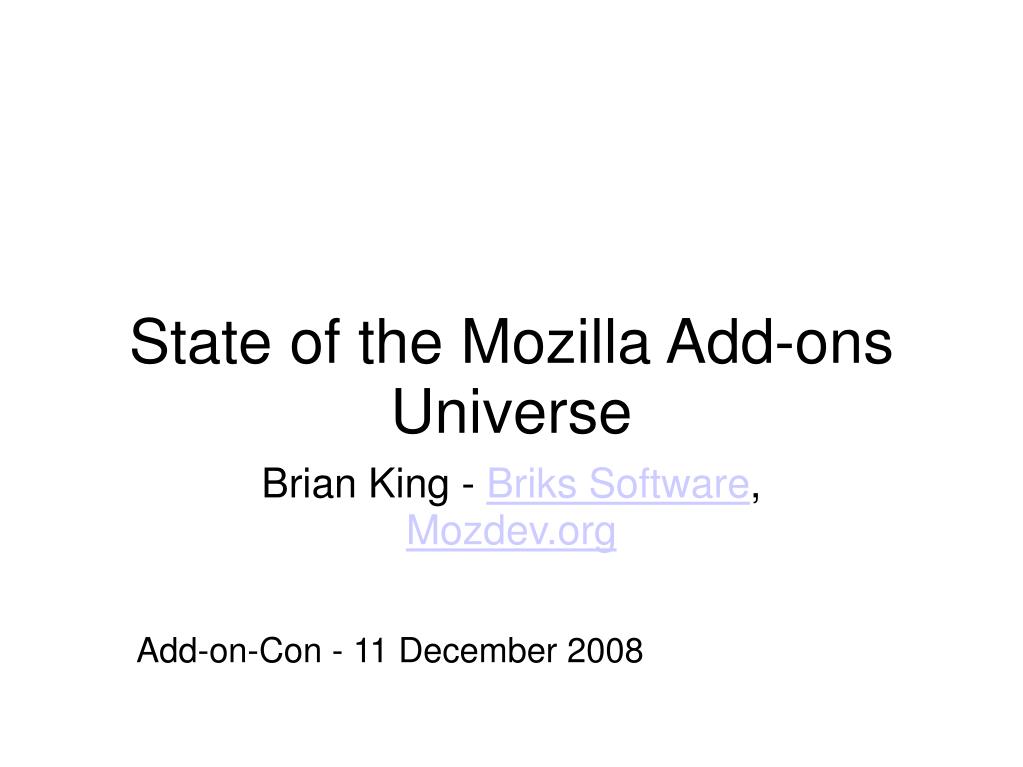 State of the Mozilla Add-ons Universe

Brian King - Briks Software, Mozdev.org

Add-on-Con - 11 December 2008